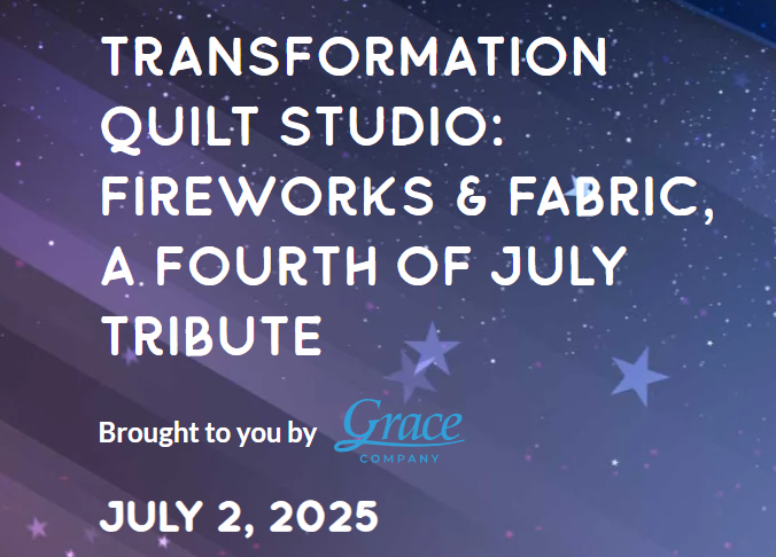 TRANSFORMATION QUILT STUDIO: FIREWORKS & FABRIC, A FOURTH OF JULY TRIBUTE

Brought to you by Grace COMPANY

JULY 2, 2025